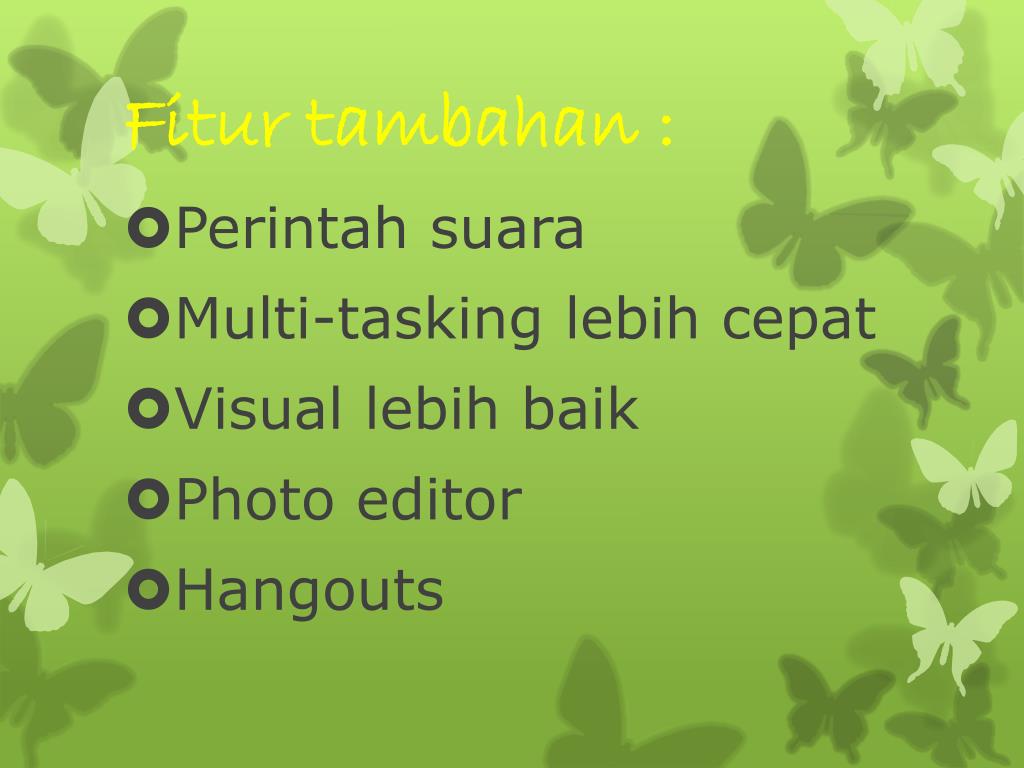 Fitur tambahan :

Perintah suara
Multi-tasking lebih cepat
Visual lebih baik
Photo editor
Hangouts